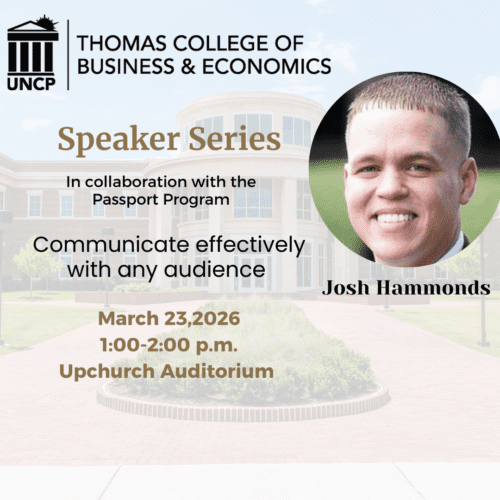 UNCP

THOMAS COLLEGE OF BUSINESS & ECONOMICS

Speaker Series

In collaboration with the Passport Program

Communicate effectively with any audience

Josh Hammonds

March 23,2026
1:00-2:00 p.m.
Upchurch Auditorium